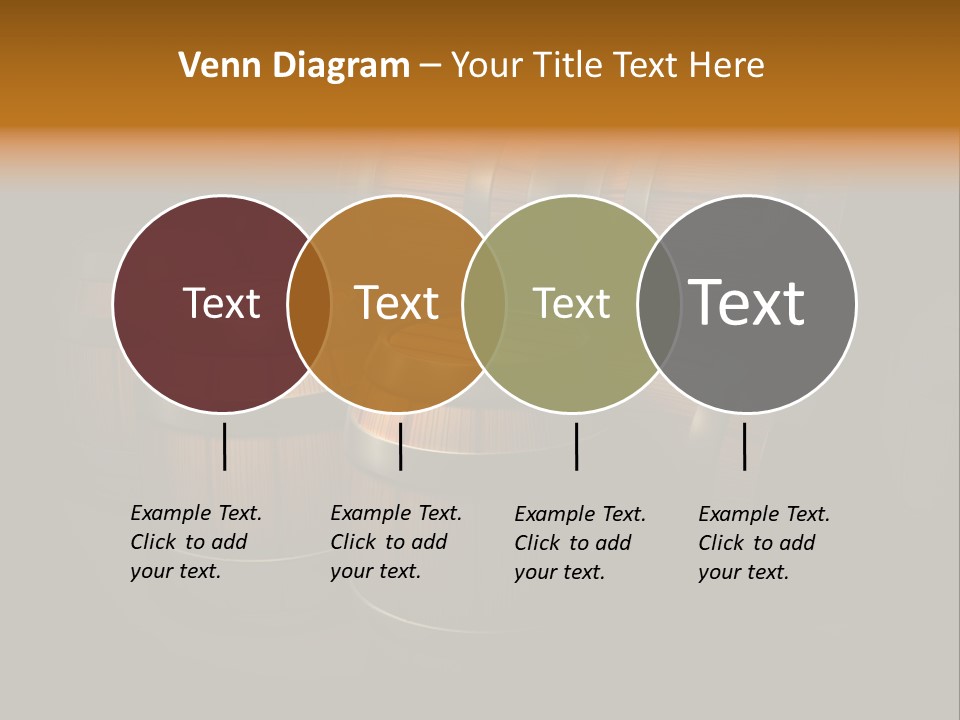 Venn Diagram – Your Title Text Here

Text

Text

Text

Text

Example Text. Click to add your text.

Example Text. Click to add your text.

Example Text. Click to add your text.

Example Text. Click to add your text.